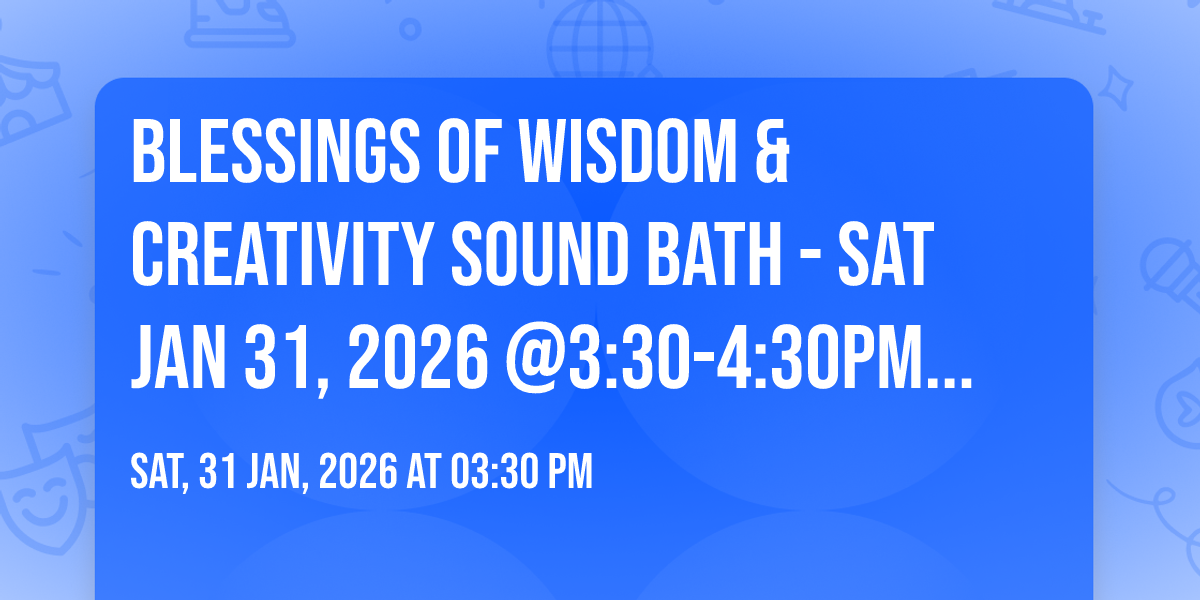 BLESSINGS OF WISDOM & CREATIVITY SOUND BATH - SAT JAN 31, 2026 @3:30-4:30PM...

SAT, 31 JAN, 2026 AT 03:30 PM